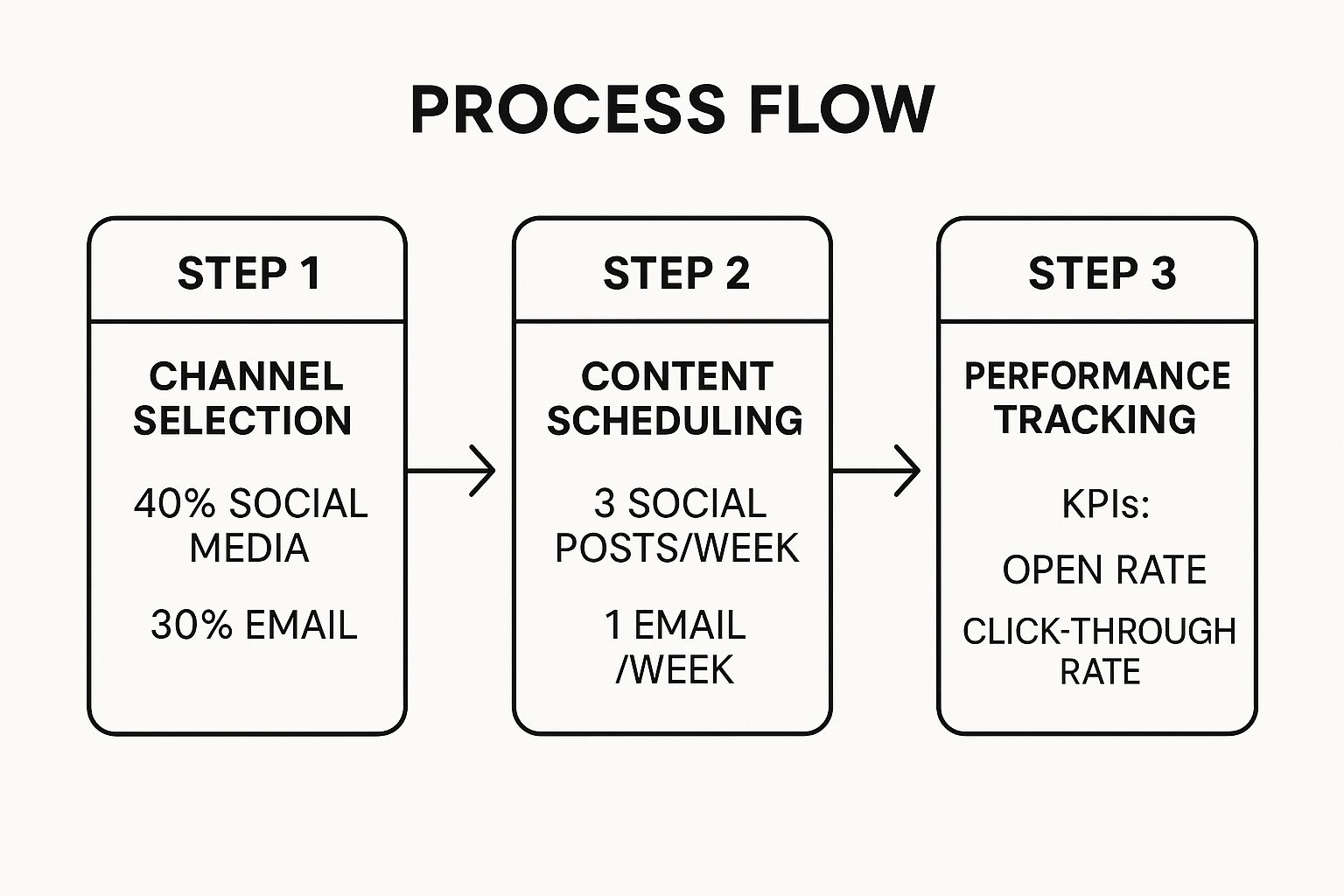 PROCESS FLOW

STEP 1

CHANNEL SELECTION

40% SOCIAL MEDIA

30% EMAIL

STEP 2

CONTENT SCHEDULING

3 SOCIAL POSTS/WEEK

1 EMAIL /WEEK

STEP 3

PERFORMANCE TRACKING

KPIs:

OPEN RATE

CLICK-THROUGH RATE